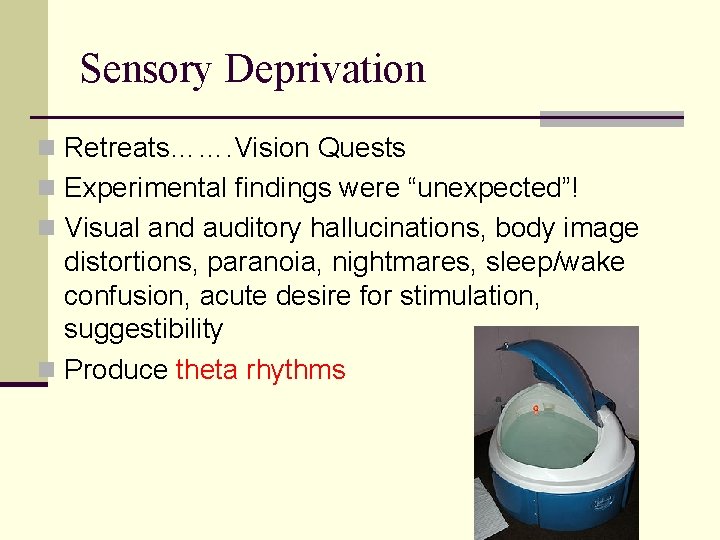 Sensory Deprivation

Retreats…….Vision Quests

Experimental findings were “unexpected”!

Visual and auditory hallucinations, body image distortions, paranoia, nightmares, sleep/wake confusion, acute desire for stimulation, suggestibility

Produce theta rhythms